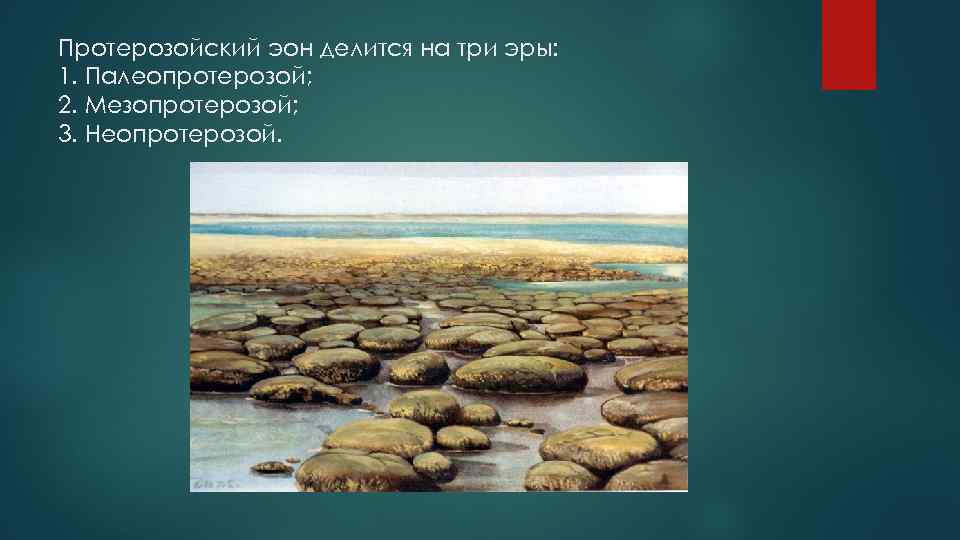 Протерозойский эон делится на три эры:
1. Палеопротерозой;
2. Мезопротерозой;
3. Неопротерозой.